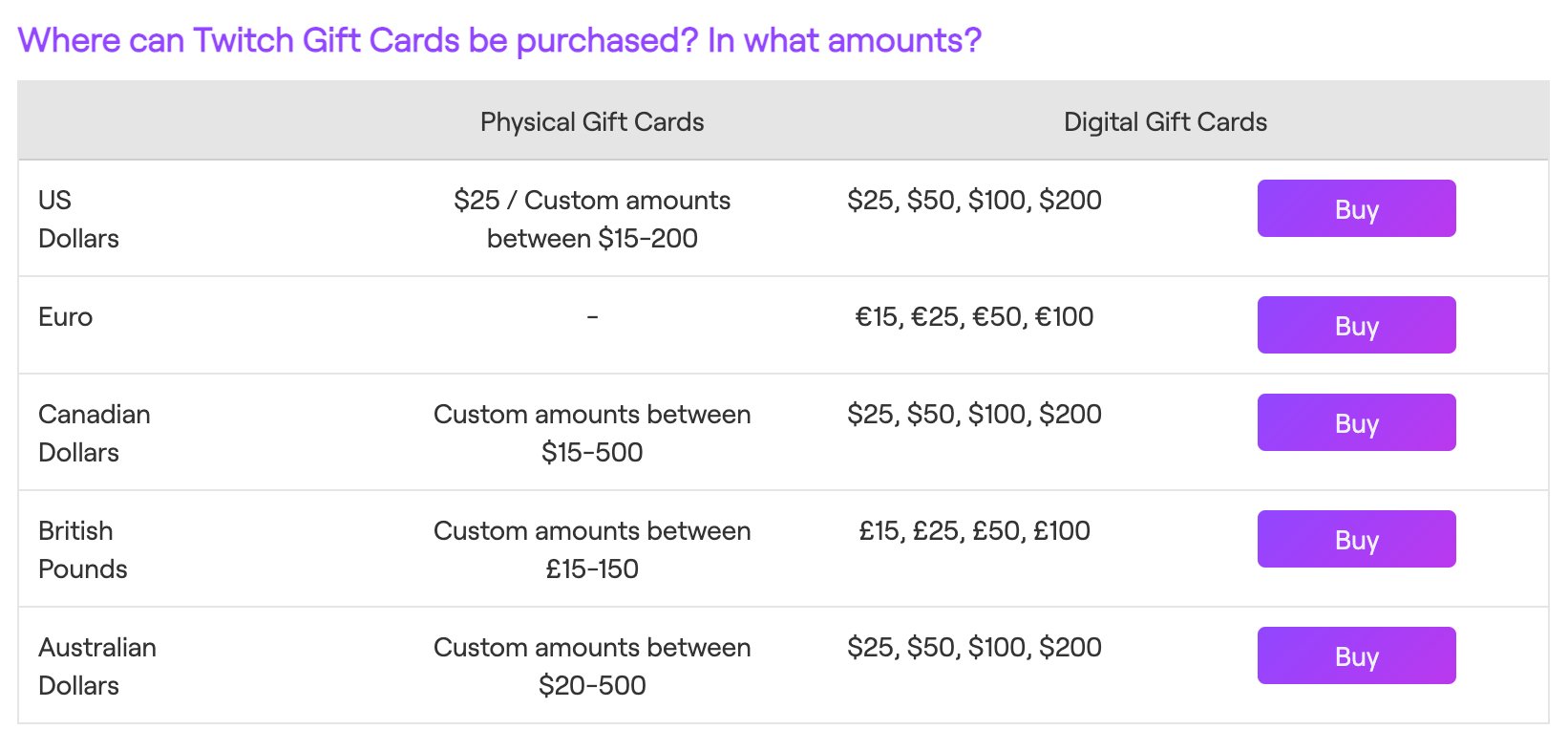 Where can Twitch Gift Cards be purchased? In what amounts?

| | Physical Gift Cards | Digital Gift Cards | |
|---|---|---|---|
| US Dollars | \$25 / Custom amounts between \$15-200 | \$25, \$50, \$100, \$200 | Buy |
| Euro | - | €15, €25, €50, €100 | Buy |
| Canadian Dollars | Custom amounts between \$15-500 | \$25, \$50, \$100, \$200 | Buy |
| British Pounds | Custom amounts between £15-150 | £15, £25, £50, £100 | Buy |
| Australian Dollars | Custom amounts between \$20-500 | \$25, \$50, \$100, \$200 | Buy |